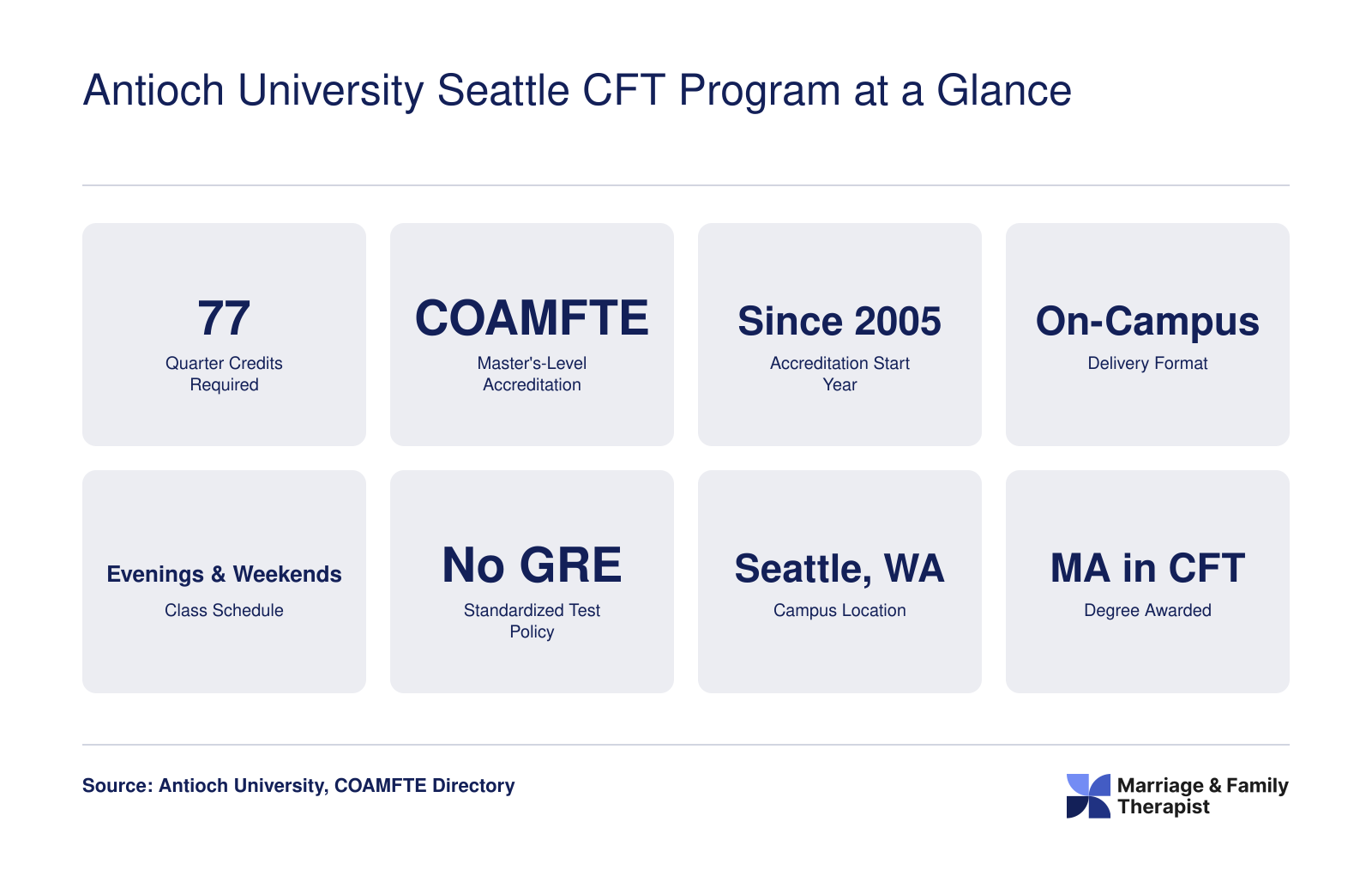 Antioch University Seattle CFT Program at a Glance

77
Quarter Credits Required

COAMFTE
Master's-Level Accreditation

Since 2005
Accreditation Start Year

On-Campus
Delivery Format

Evenings & Weekends
Class Schedule

No GRE
Standardized Test Policy

Seattle, WA
Campus Location

MA in CFT
Degree Awarded

Source: Antioch University, COAMFTE Directory

Marriage & Family Therapist